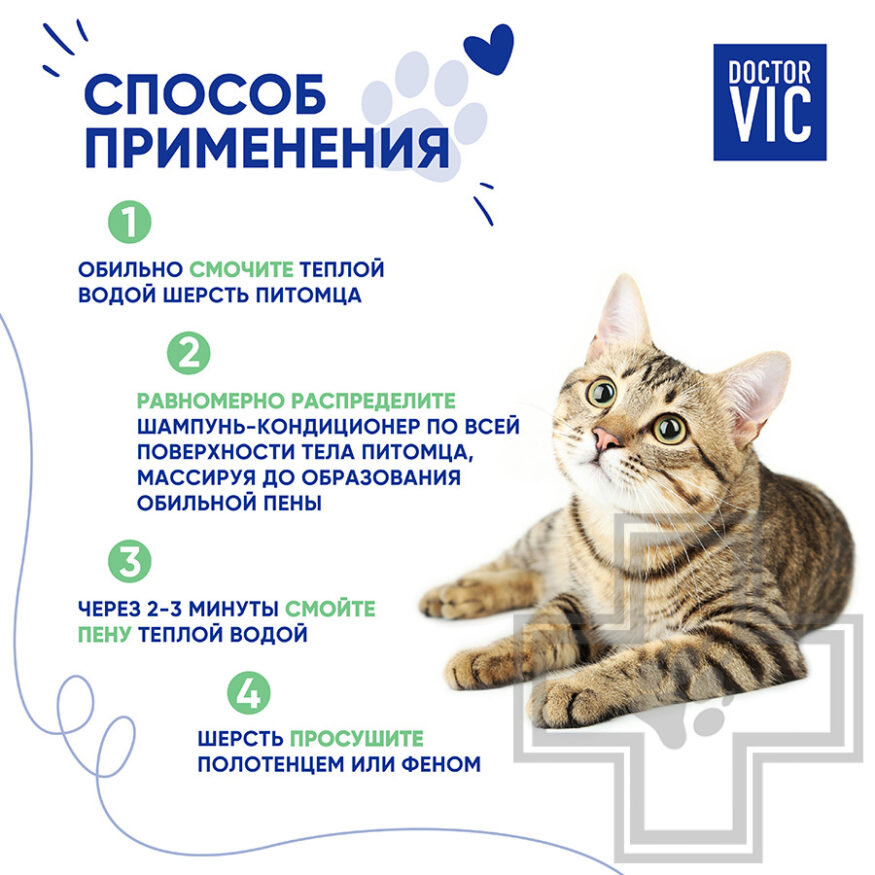 СПОСОБ ПРИМЕНЕНИЯ

DOCTOR VIC

1

ОБИЛЬНО СМОЧИТЕ ТЕПЛОЙ ВОДОЙ ШЕРСТЬ ПИТОМЦА

2

РАВНОМЕРНО РАСПРЕДЕЛИТЕ ШАМПУНЬ-КОНДИЦИОНЕР ПО ВСЕЙ ПОВЕРХНОСТИ ТЕЛА ПИТОМЦА, МАССИРУЯ ДО ОБРАЗОВАНИЯ ОБИЛЬНОЙ ПЕНЫ

3

ЧЕРЕЗ 2-3 МИНУТЫ СМОЙТЕ ПЕНУ ТЕПЛОЙ ВОДОЙ

4

ШЕРСТЬ ПРОСУШИТЕ ПОЛОТЕНЦЕМ ИЛИ ФЕНОМ